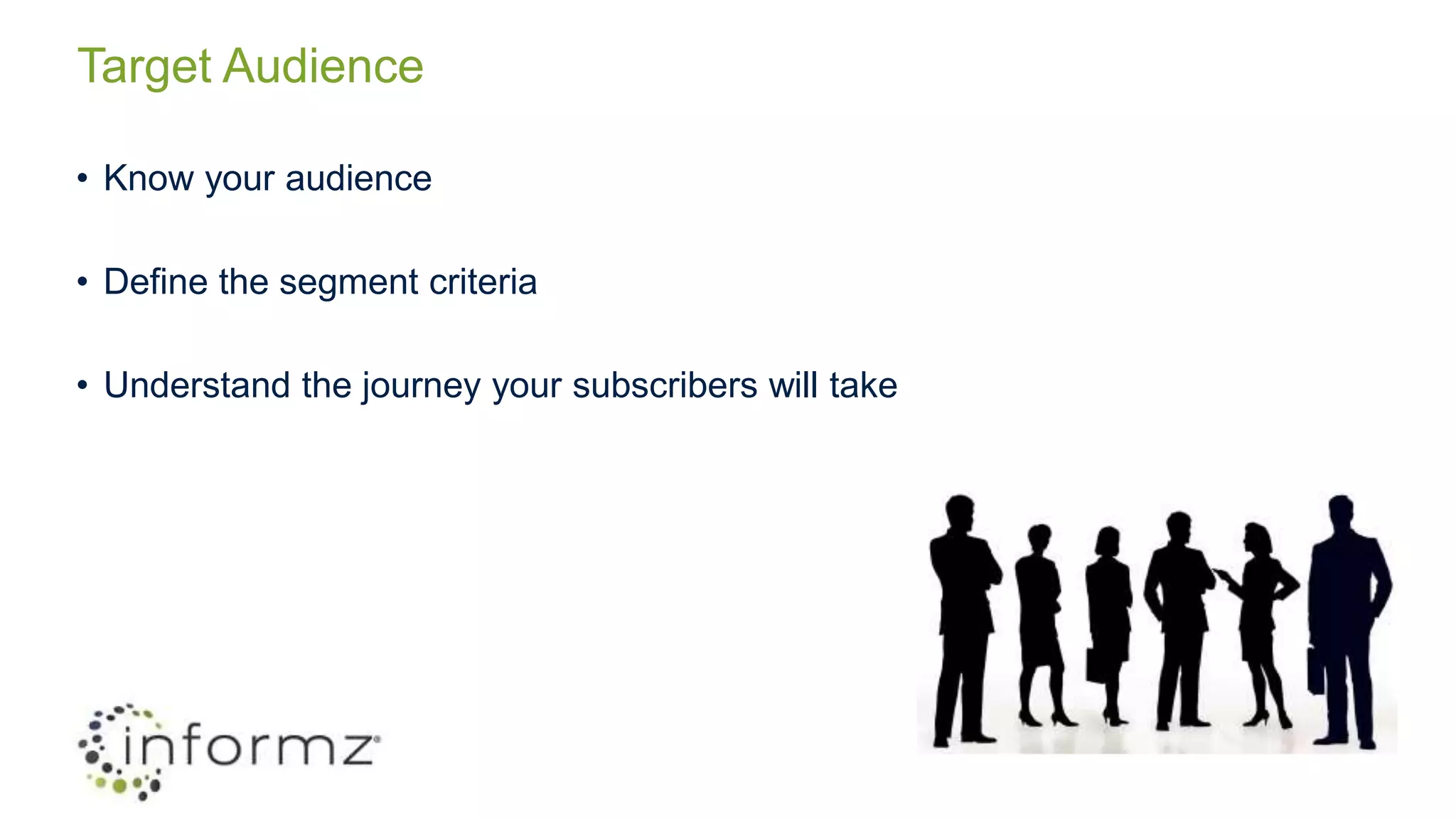 Target Audience

• Know your audience

• Define the segment criteria

• Understand the journey your subscribers will take

informz